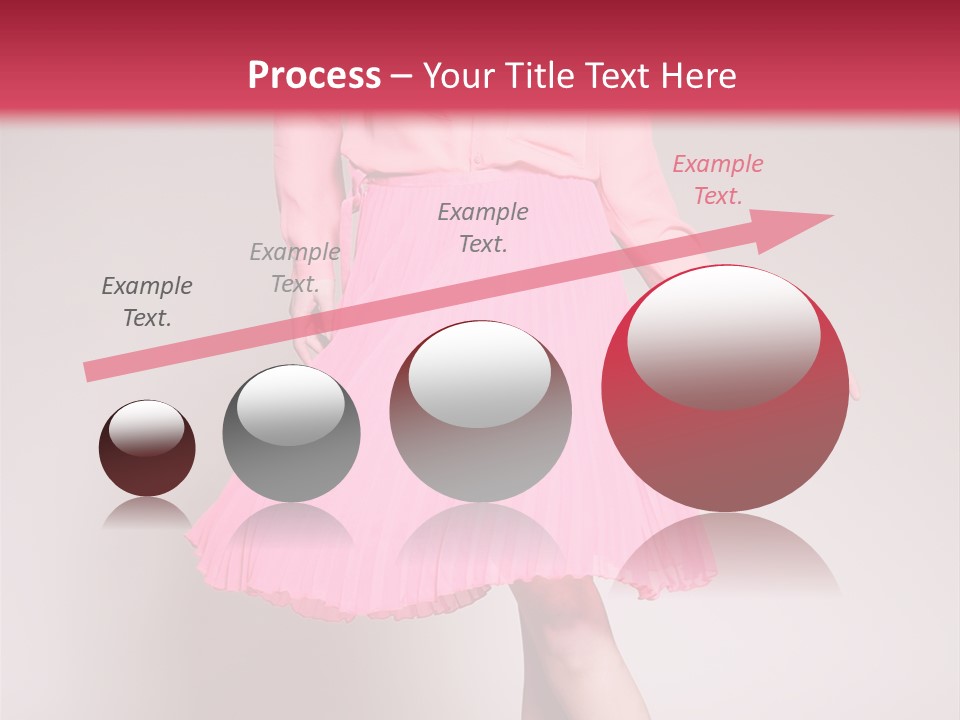 Process – Your Title Text Here

Example Text.

Example Text.

Example Text.

Example Text.